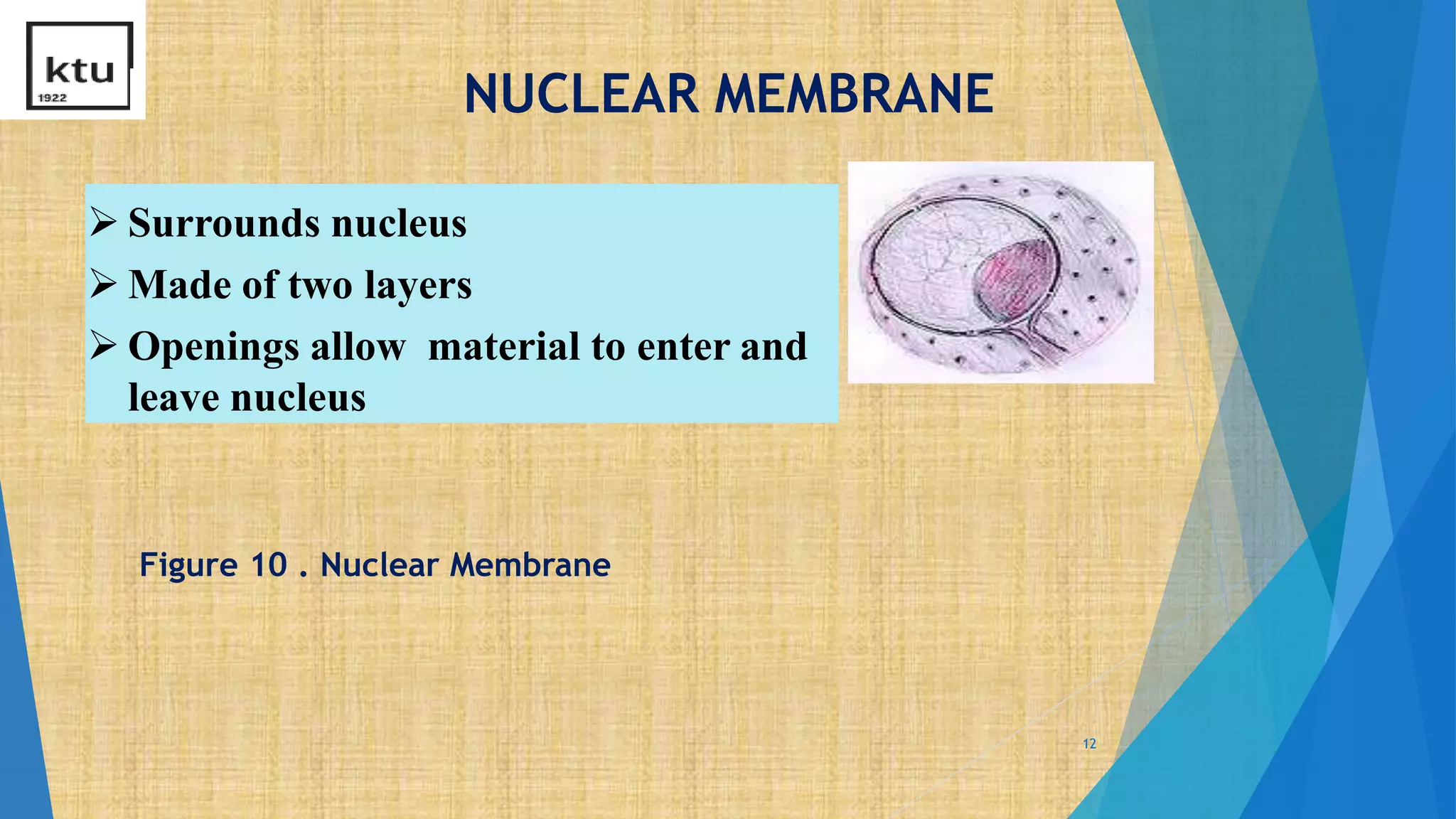 ktu
1922

NUCLEAR MEMBRANE

➢ Surrounds nucleus
➢ Made of two layers
➢ Openings allow material to enter and leave nucleus

Figure 10 . Nuclear Membrane

12